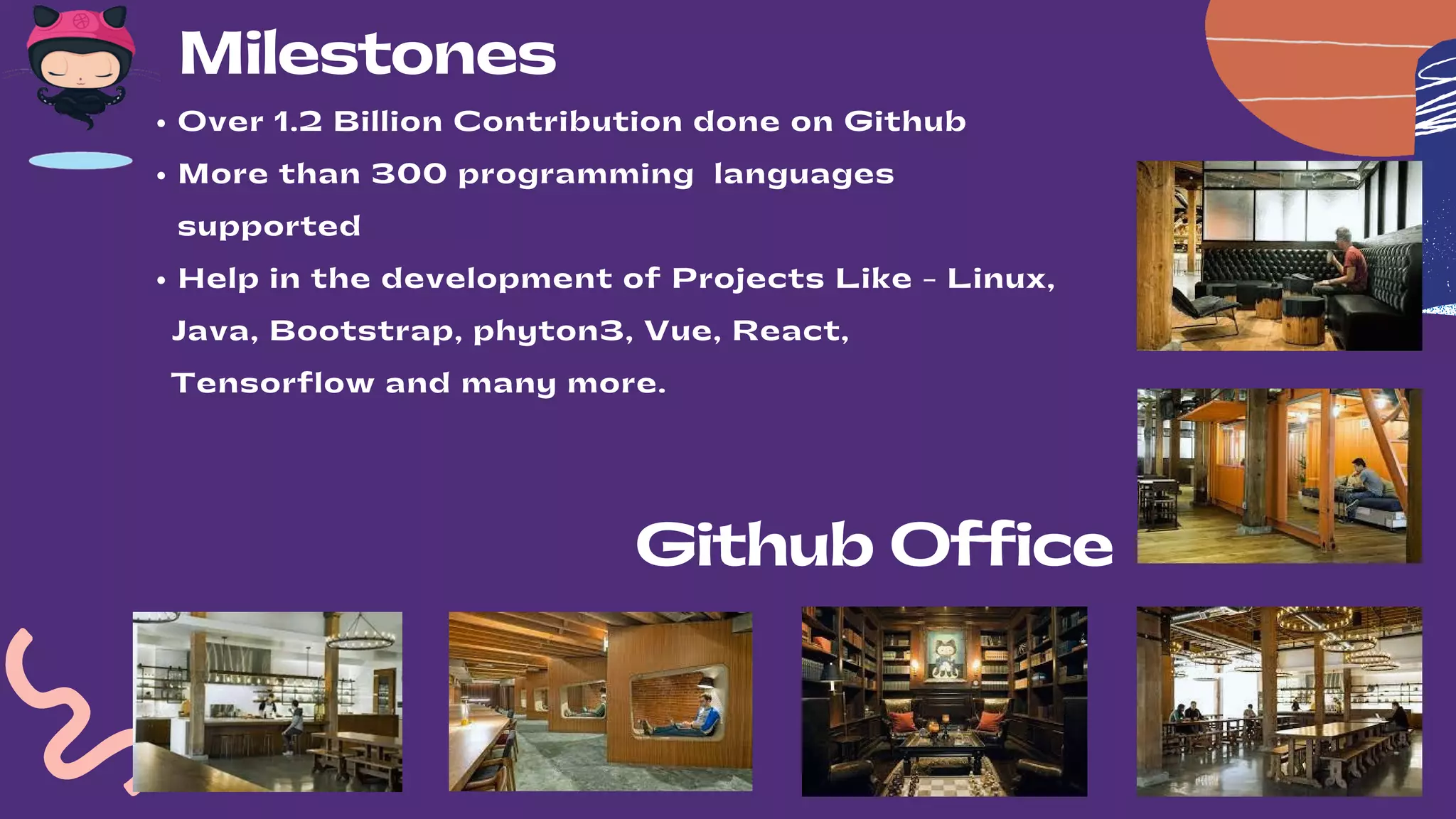 Milestones

• Over 1.2 Billion Contribution done on Github
• More than 300 programming languages supported
• Help in the development of Projects Like - Linux, Java, Bootstrap, phyton3, Vue, React, Tensorflow and many more.

Github Office